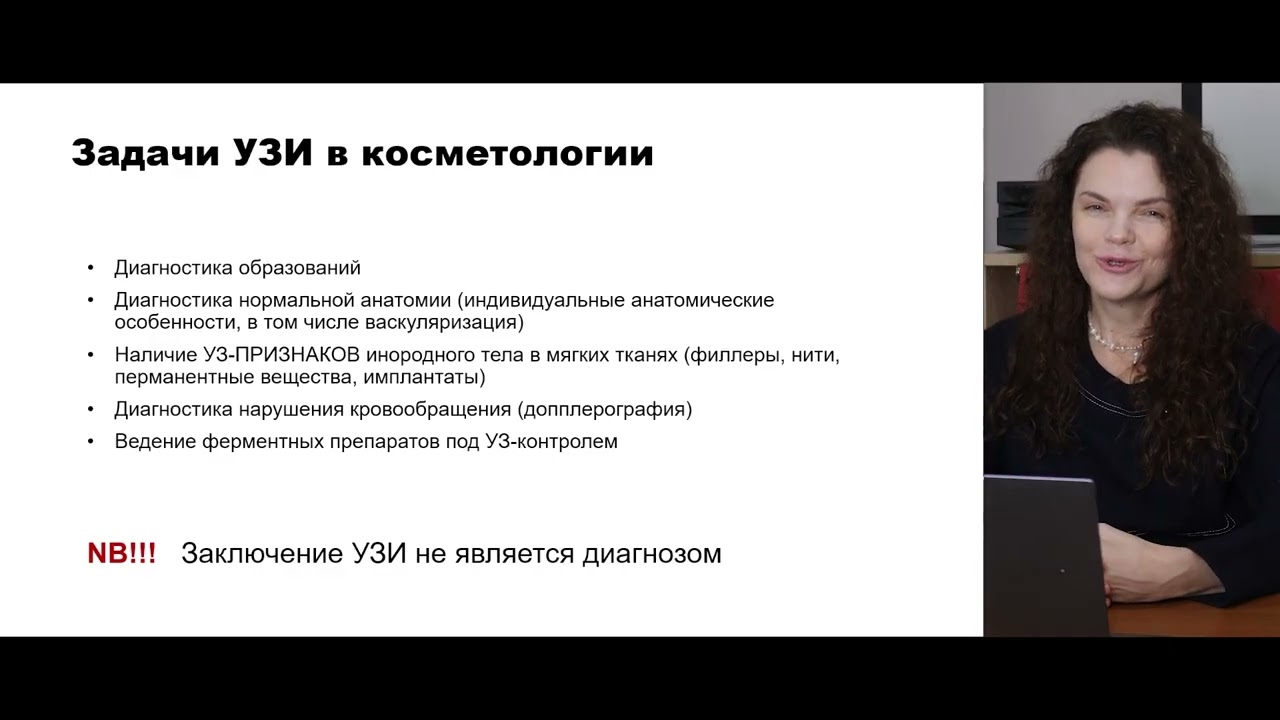 Задачи УЗИ в косметологии

• Диагностика образований
• Диагностика нормальной анатомии (индивидуальные анатомические особенности, в том числе васкуляризация)
• Наличие УЗ-ПРИЗНАКОВ инородного тела в мягких тканях (филлеры, нити, перманентные вещества, имплантаты)
• Диагностика нарушения кровообращения (допплерография)
• Ведение ферментных препаратов под УЗ-контролем

NB!!! Заключение УЗИ не является диагнозом